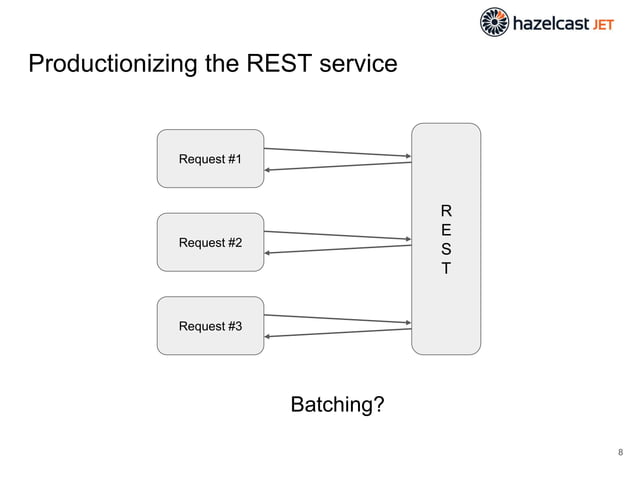 hazelcast JET

Productionizing the REST service

Request #1

Request #2

Request #3

R
E
S
T

Batching?

8